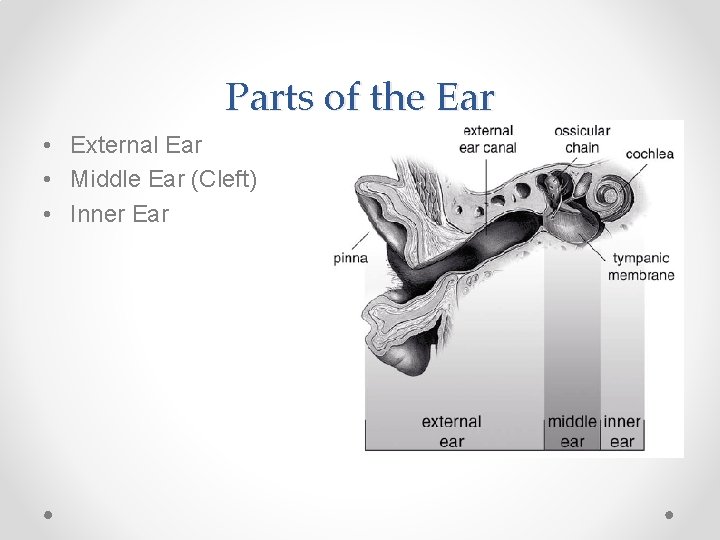 Parts of the Ear

• External Ear
• Middle Ear (Cleft)
• Inner Ear

external ear canal

ossicular chain

cochlea

pinna

tympanic membrane

external ear

middle ear

inner ear